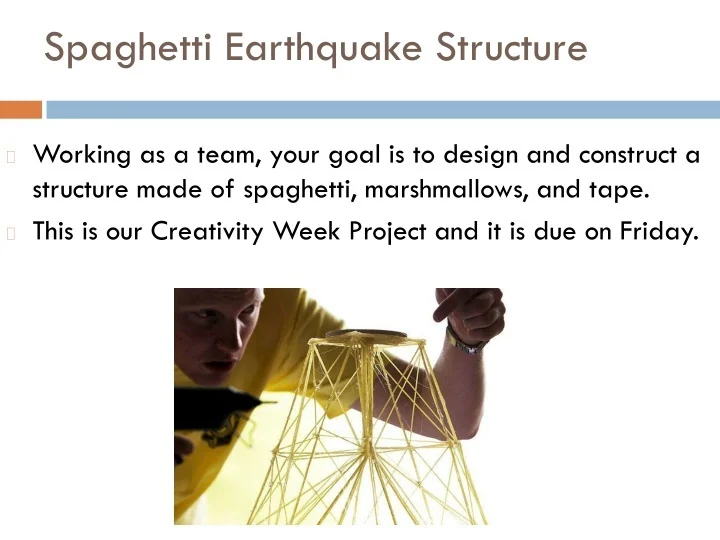 Spaghetti Earthquake Structure

Working as a team, your goal is to design and construct a structure made of spaghetti, marshmallows, and tape.

This is our Creativity Week Project and it is due on Friday.